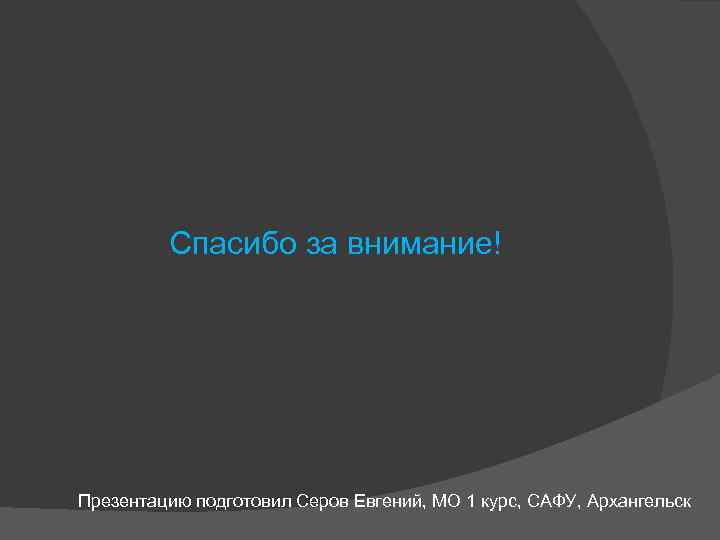 Спасибо за внимание!

Презентацию подготовил Серов Евгений, МО 1 курс, САФУ, Архангельск